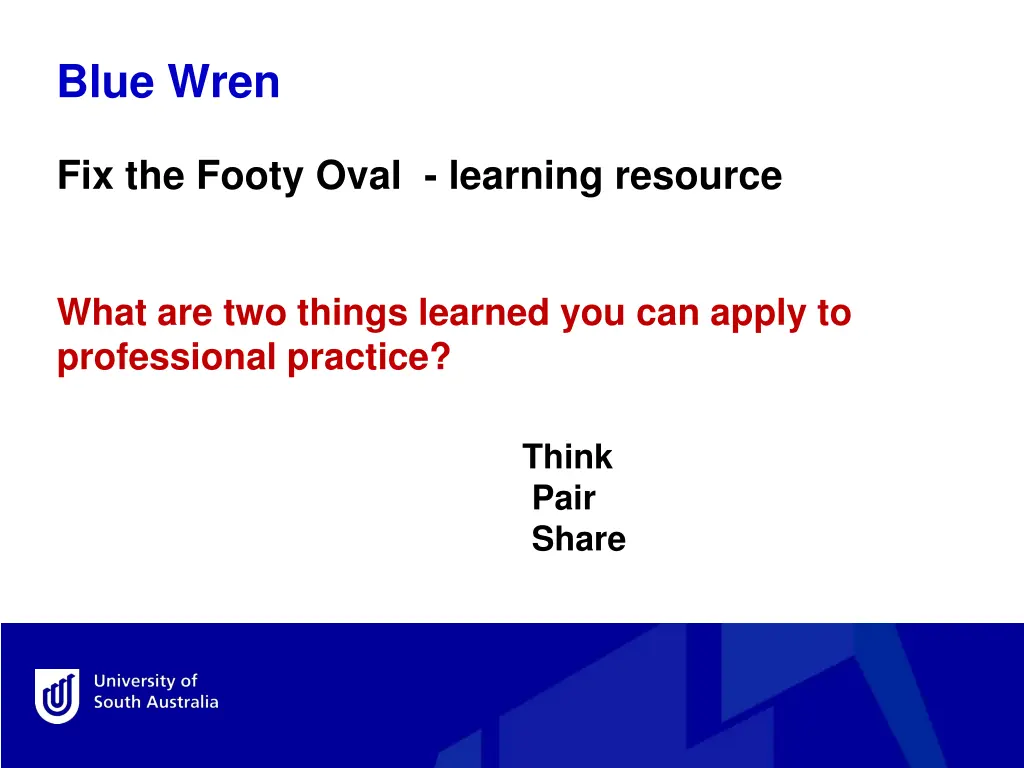 Blue Wren

Fix the Footy Oval - learning resource

What are two things learned you can apply to professional practice?

Think
Pair
Share

University of South Australia